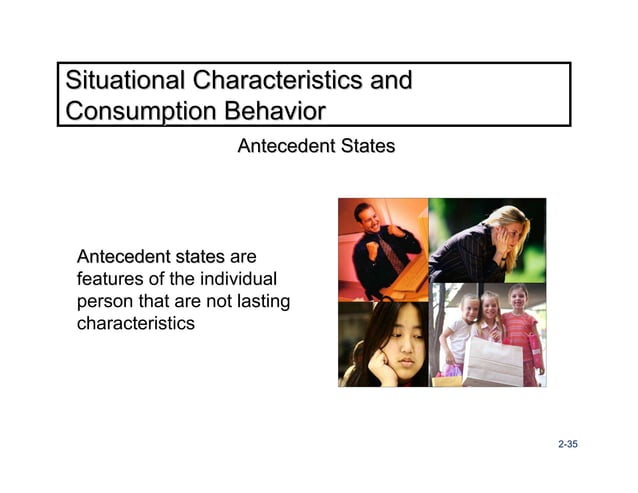 Situational Characteristics and Consumption Behavior

Antecedent States

Antecedent states are features of the individual person that are not lasting characteristics

2-35